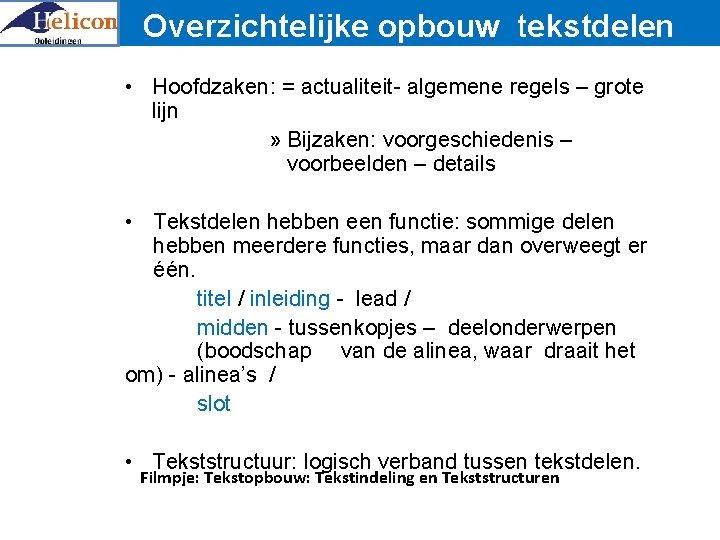 Helicon
Opleidingen

Overzichtelijke opbouw tekstdelen

• Hoofdzaken: = actualiteit- algemene regels – grote lijn

» Bijzaken: voorgeschiedenis – voorbeelden – details

• Tekstdelen hebben een functie: sommige delen hebben meerdere functies, maar dan overweegt er één.

titel / inleiding - lead /

midden - tussenkopjes – deelonderwerpen (boodschap van de alinea, waar draait het om) - alinea's /

slot

• Tekststructuur: logisch verband tussen tekstdelen.
Filmpje: Tekstopbouw: Tekstindeling en Tekststructuren